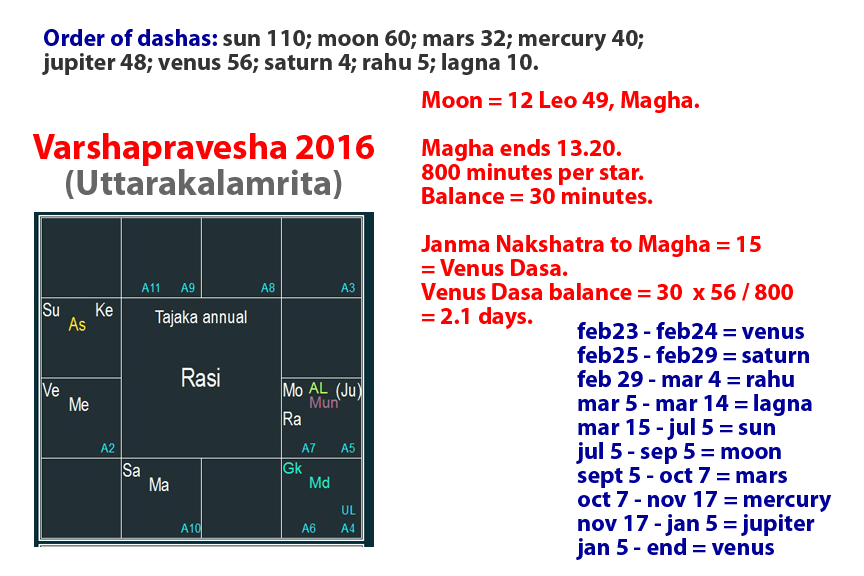 Order of dashas: sun 110; moon 60; mars 32; mercury 40; jupiter 48; venus 56; saturn 4; rahu 5; lagna 10.

Varshapravesha 2016
(Uttarakalamrita)

A11 A9 A8 A3
Su As Ke
Tajaka annual
Rasi
Ve Me
A2
Mo AL (Ju) Mun
Ra
A7 A5
Sa Ma
A10
Gk Md
UL
A6 A4

Moon = 12 Leo 49, Magha.

Magha ends 13.20.
800 minutes per star.
Balance = 30 minutes.

Janma Nakshatra to Magha = 15 = Venus Dasa.
Venus Dasa balance = 30 x 56 / 800 = 2.1 days.

feb23 - feb24 = venus
feb25 - feb29 = saturn
feb 29 - mar 4 = rahu
mar 5 - mar 14 = lagna
mar 15 - jul 5 = sun
jul 5 - sep 5 = moon
sept 5 - oct 7 = mars
oct 7 - nov 17 = mercury
nov 17 - jan 5 = jupiter
jan 5 - end = venus